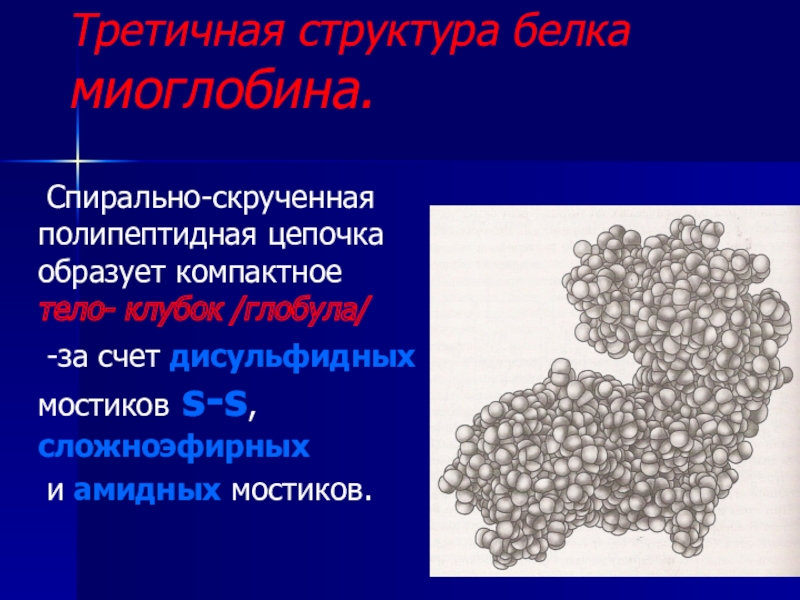 Третичная структура белка миоглобина.

Спирально-скрученная полипептидная цепочка образует компактное тело- клубок /глобула/

-за счет дисульфидных мостиков S-S, сложноэфирных и амидных мостиков.